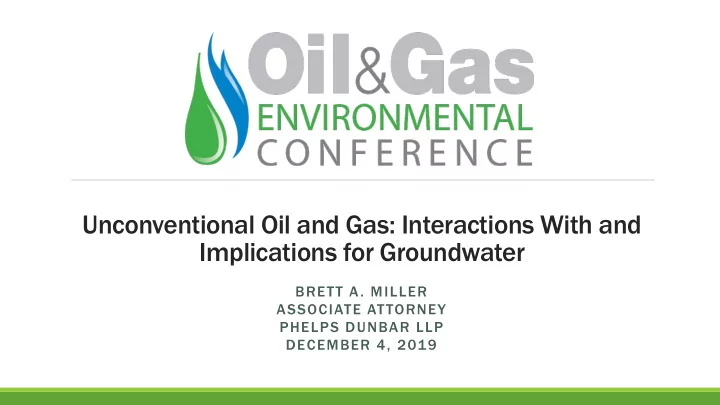 Oil&Gas
ENVIRONMENTAL
CONFERENCE

Unconventional Oil and Gas: Interactions With and Implications for Groundwater

BRETT A. MILLER
ASSOCIATE ATTORNEY
PHELPS DUNBAR LLP
DECEMBER 4, 2019